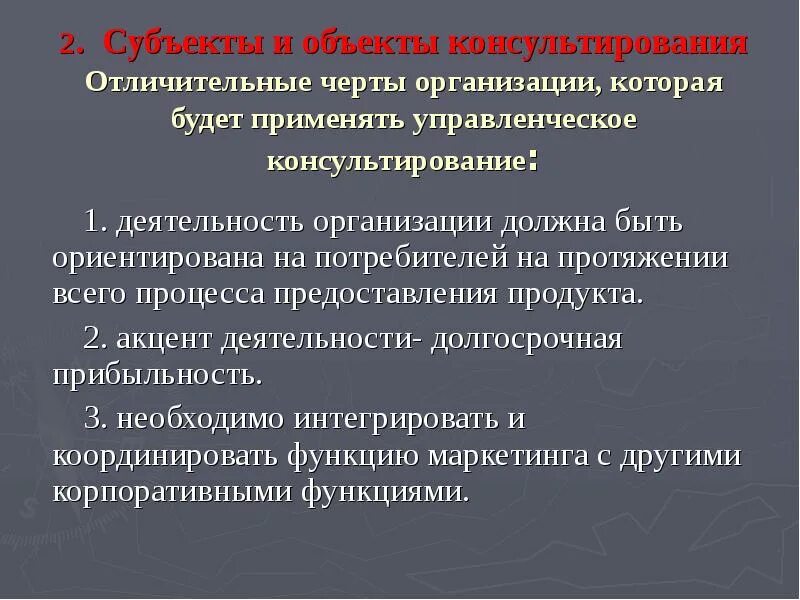 2. Субъекты и объекты консультирования
Отличительные черты организации, которая будет применять управленческое консультирование:

1. деятельность организации должна быть ориентирована на потребителей на протяжении всего процесса предоставления продукта.

2. акцент деятельности- долгосрочная прибыльность.

3. необходимо интегрировать и координировать функцию маркетинга с другими корпоративными функциями.